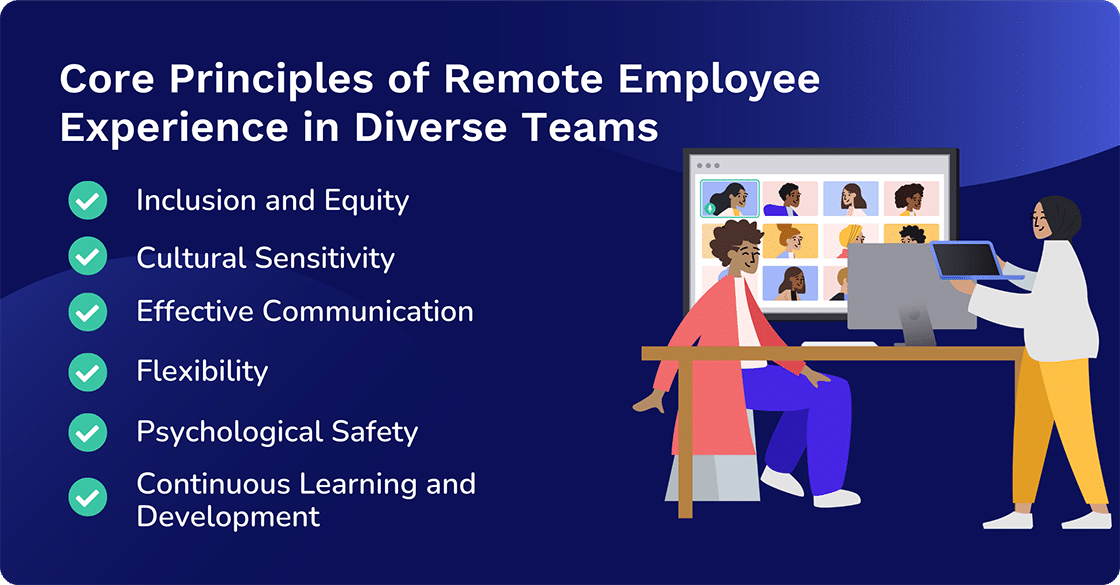 Core Principles of Remote Employee Experience in Diverse Teams

Inclusion and Equity

Cultural Sensitivity

Effective Communication

Flexibility

Psychological Safety

Continuous Learning and Development